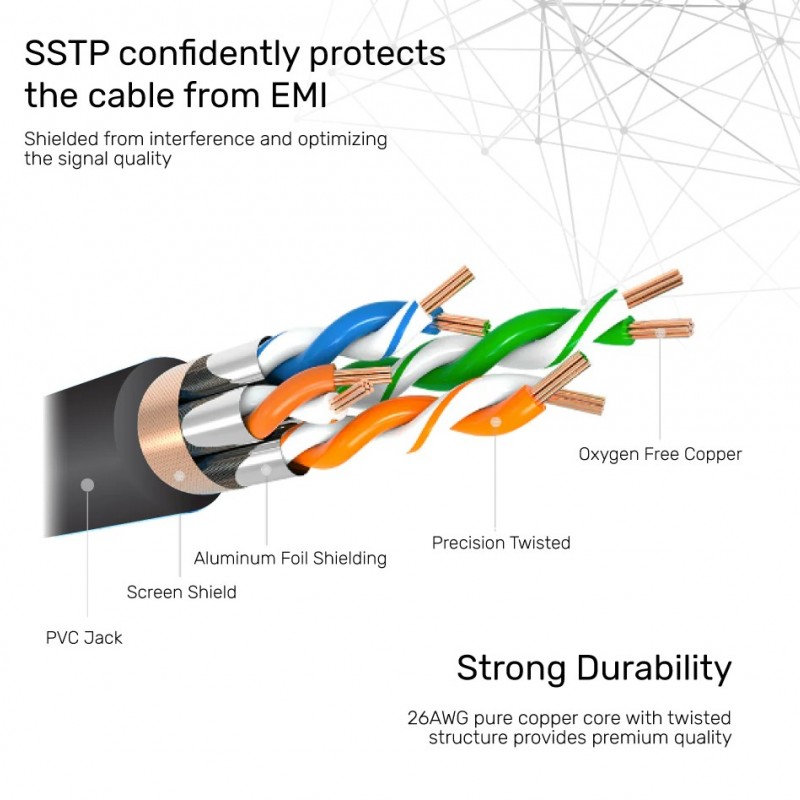 SSTP confidently protects the cable from EMI

Shielded from interference and optimizing the signal quality

Oxygen Free Copper

Precision Twisted

Aluminum Foil Shielding

Screen Shield

PVC Jack

Strong Durability

26AWG pure copper core with twisted structure provides premium quality